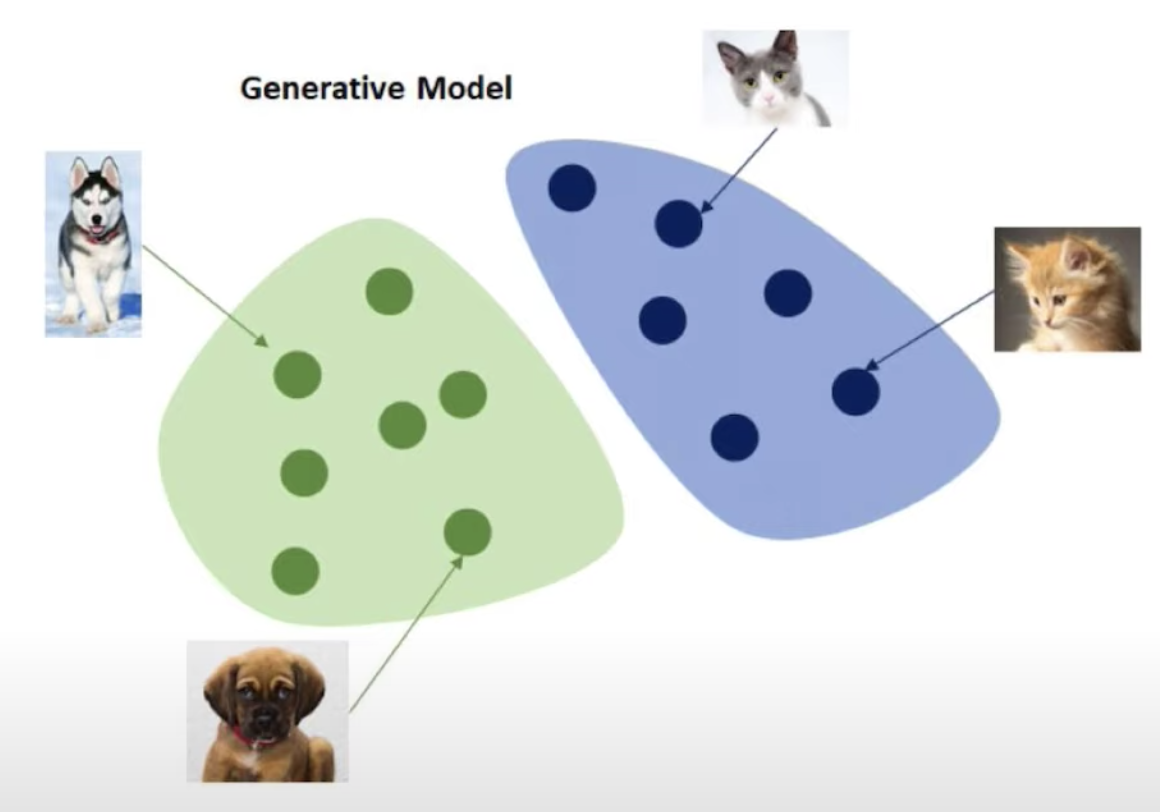 Generative Model